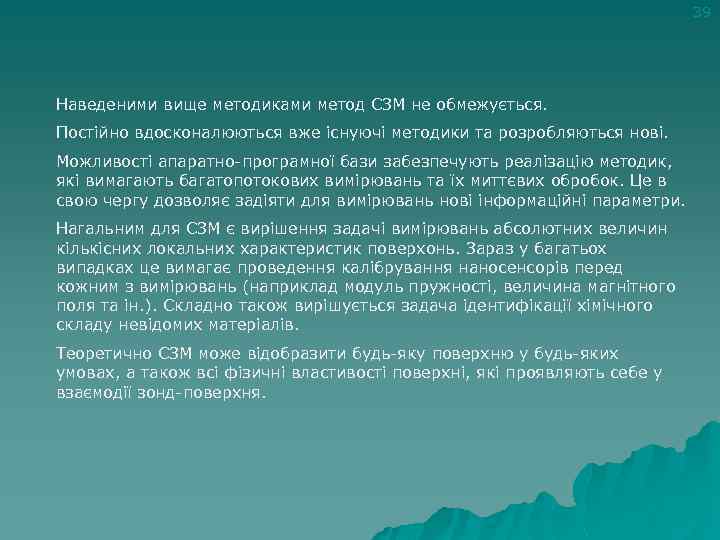 39

Наведеними вище методиками метод СЗМ не обмежується.

Постійно вдосконалюються вже існуючі методики та розробляються нові.

Можливості апаратно-програмної бази забезпечують реалізацію методик, які вимагають багатопотокових вимірювань та їх миттєвих обробок. Це в свою чергу дозволяє задіяти для вимірювань нові інформаційні параметри.

Нагальним для СЗМ є вирішення задачі вимірювань абсолютних величин кількісних локальних характеристик поверхонь. Зараз у багатьох випадках це вимагає проведення калібрування наносенсорів перед кожним з вимірювань (наприклад модуль пружності, величина магнітного поля та ін.). Складно також вирішується задача ідентифікації хімічного складу невідомих матеріалів.

Теоретично СЗМ може відобразити будь-яку поверхню у будь-яких умовах, а також всі фізичні властивості поверхні, які проявляють себе у взаємодії зонд-поверхня.